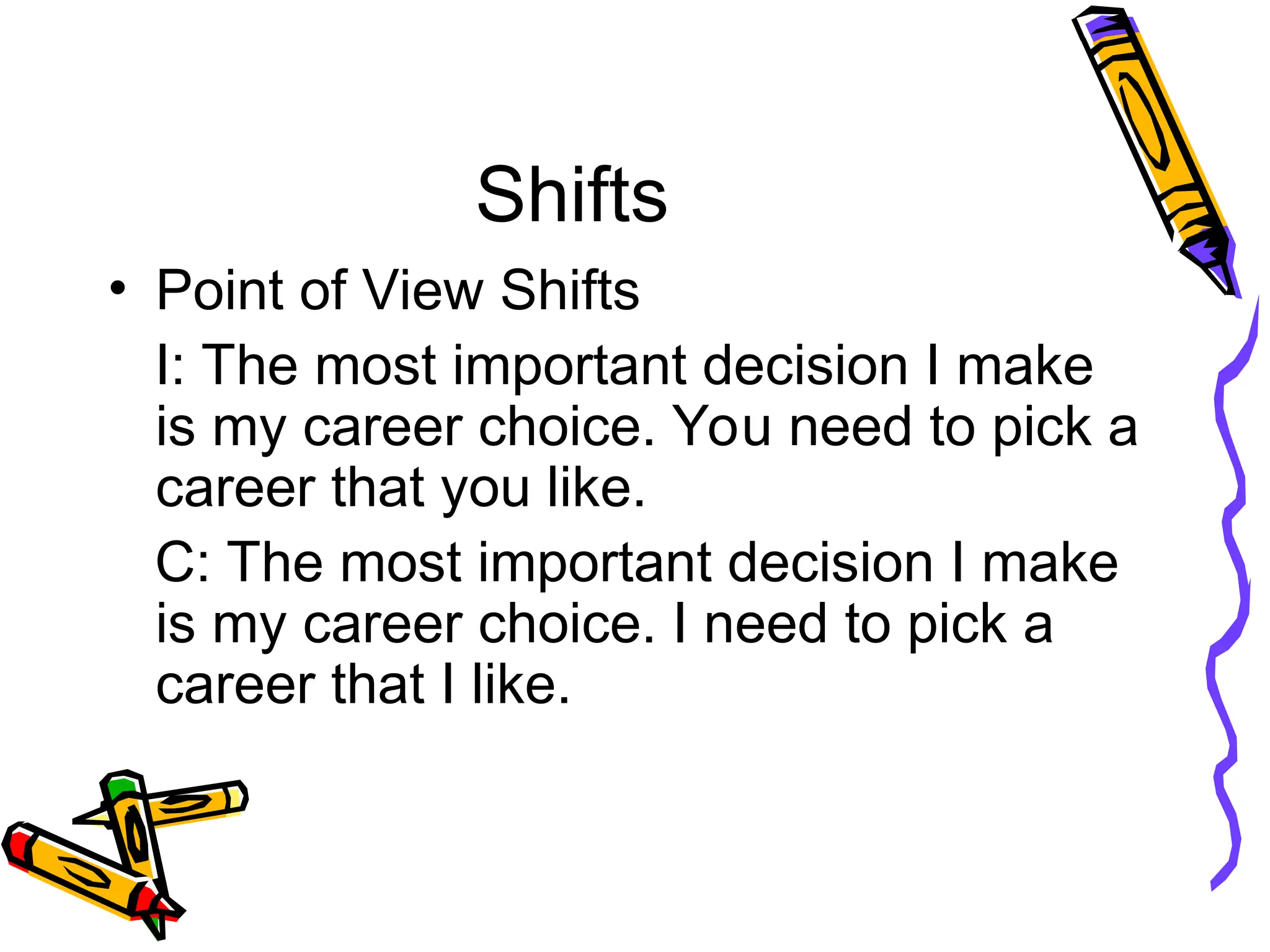 Shifts

• Point of View Shifts

I: The most important decision I make is my career choice. You need to pick a career that you like.

C: The most important decision I make is my career choice. I need to pick a career that I like.